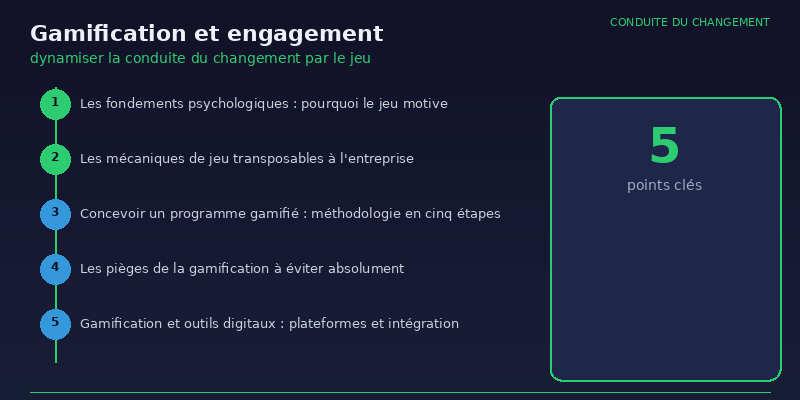 CONDUITE DU CHANGEMENT

Gamification et engagement

dynamiser la conduite du changement par le jeu

1 Les fondements psychologiques : pourquoi le jeu motive

2 Les mécaniques de jeu transposables à l'entreprise

3 Concevoir un programme gamifié : méthodologie en cinq étapes

4 Les pièges de la gamification à éviter absolument

5 Gamification et outils digitaux : plateformes et intégration

5
points clés